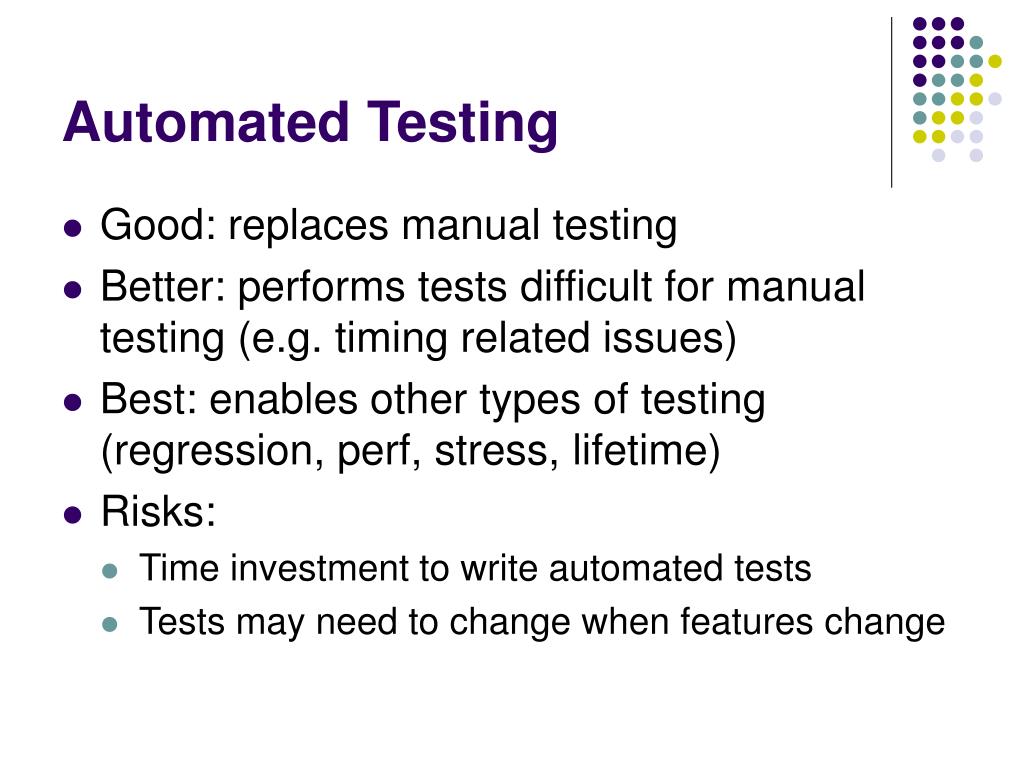 Automated Testing

- Good: replaces manual testing
- Better: performs tests difficult for manual testing (e.g. timing related issues)
- Best: enables other types of testing (regression, perf, stress, lifetime)
- Risks:
  - Time investment to write automated tests
  - Tests may need to change when features change